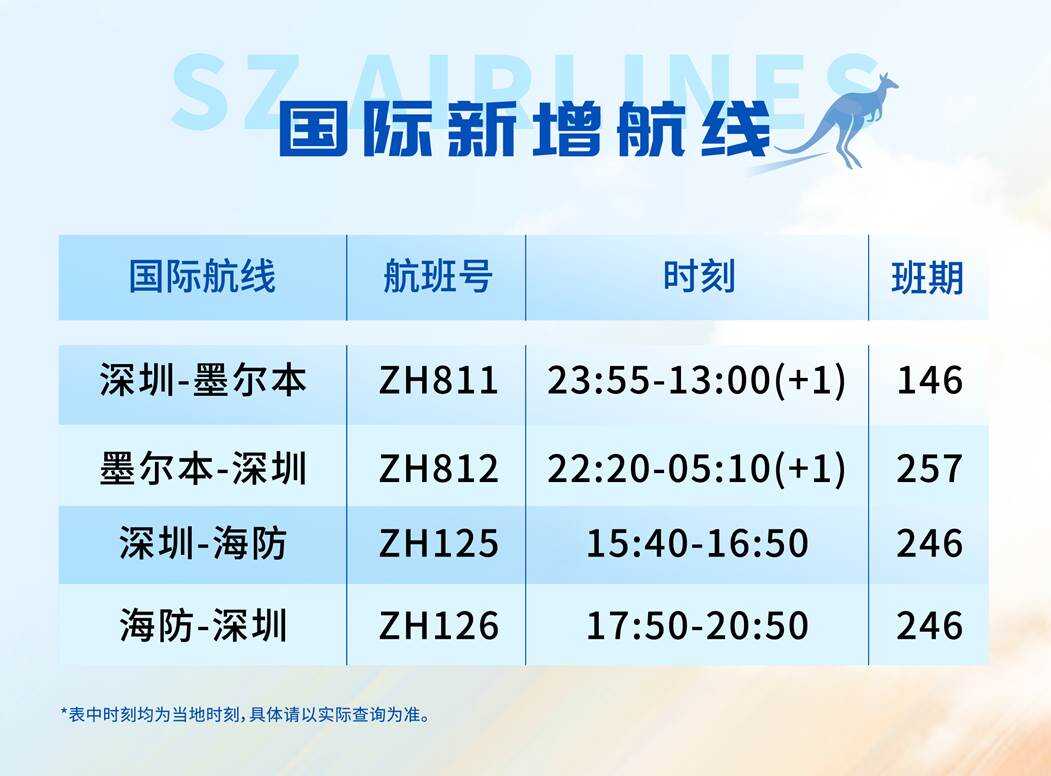 SZ AIRLINES

国际新增航线

| 国际航线 | 航班号 | 时刻 | 班期 |
|---|---|---|---|
| 深圳-墨尔本 | ZH811 | 23:55-13:00(+1) | 146 |
| 墨尔本-深圳 | ZH812 | 22:20-05:10(+1) | 257 |
| 深圳-海防 | ZH125 | 15:40-16:50 | 246 |
| 海防-深圳 | ZH126 | 17:50-20:50 | 246 |

*表中时刻均为当地时刻，具体请以实际查询为准。